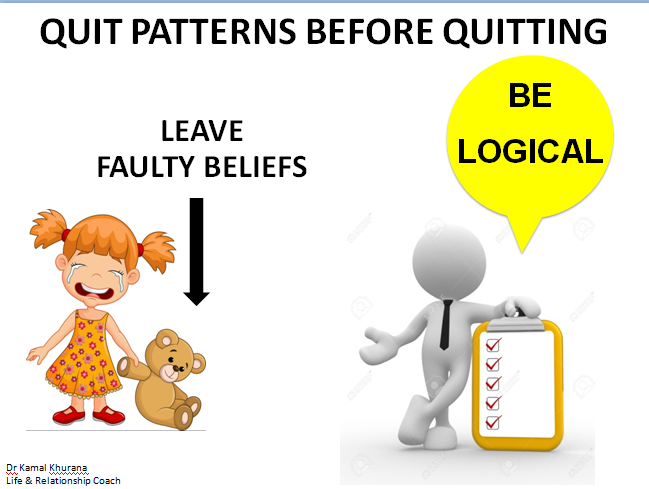 QUIT PATTERNS BEFORE QUITTING

LEAVE
FAULTY BELIEFS

BE
LOGICAL

Dr Kamal Khurana
Life & Relationship Coach